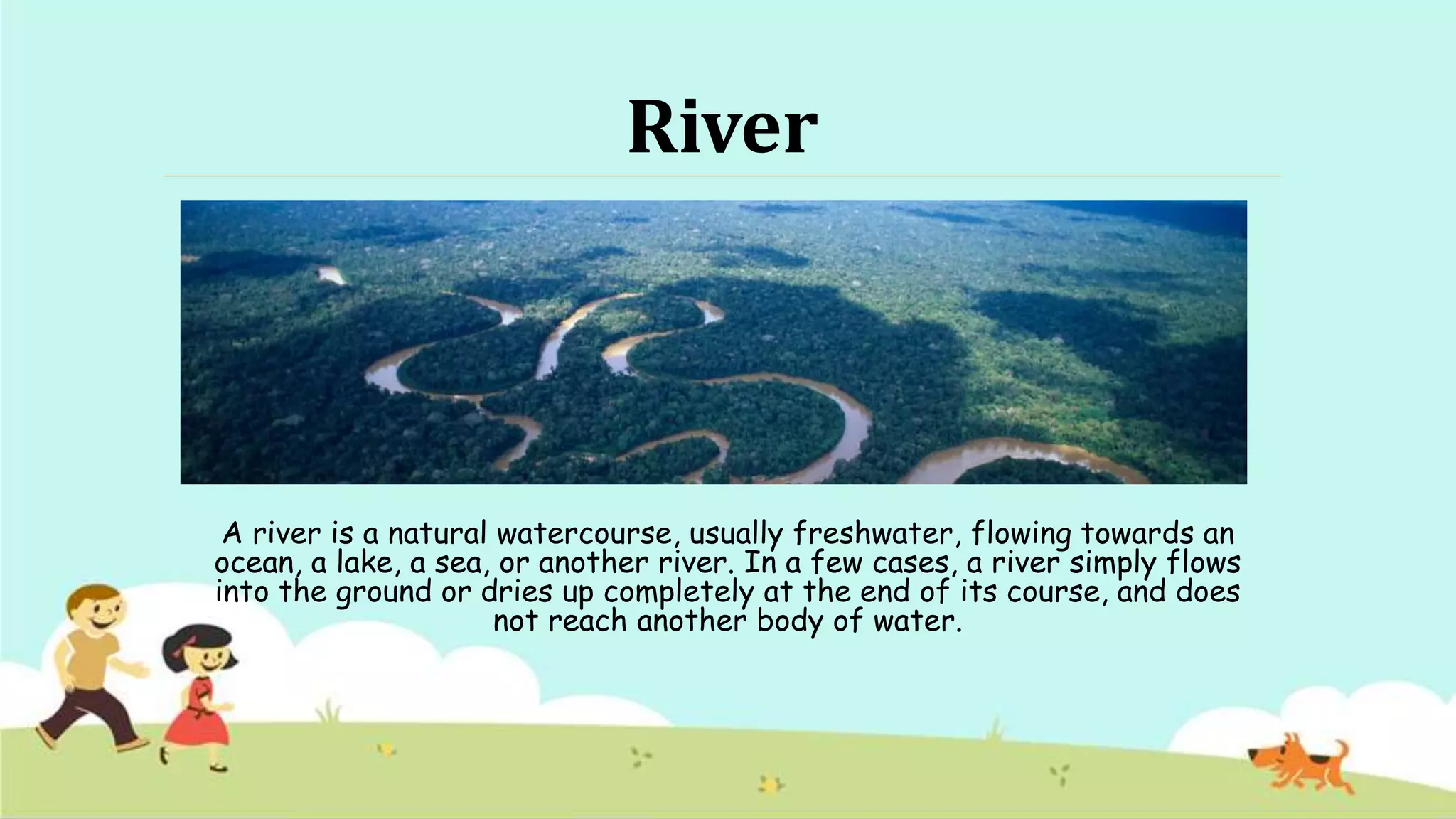 River

A river is a natural watercourse, usually freshwater, flowing towards an ocean, a lake, a sea, or another river. In a few cases, a river simply flows into the ground or dries up completely at the end of its course, and does not reach another body of water.